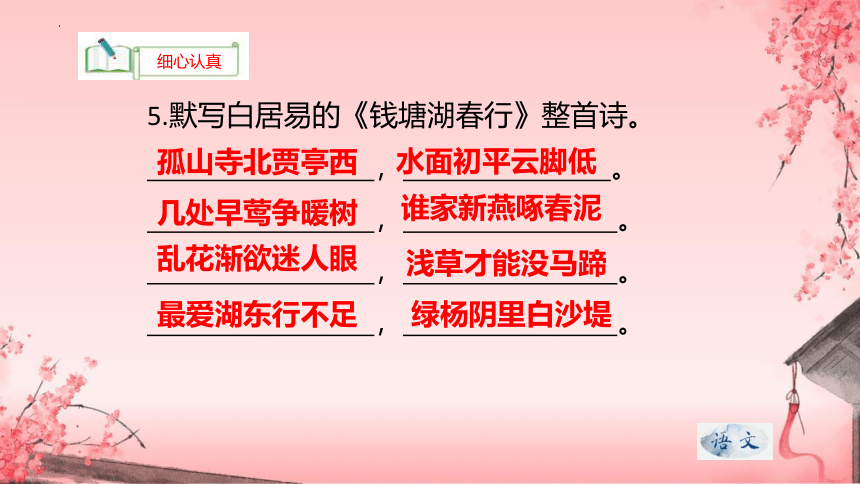 细心认真

5.默写白居易的《钱塘湖春行》整首诗。

孤山寺北贾亭西，水面初平云脚低。
几处早莺争暖树，谁家新燕啄春泥。
乱花渐欲迷人眼，浅草才能没马蹄。
最爱湖东行不足，绿杨阴里白沙堤。

语文